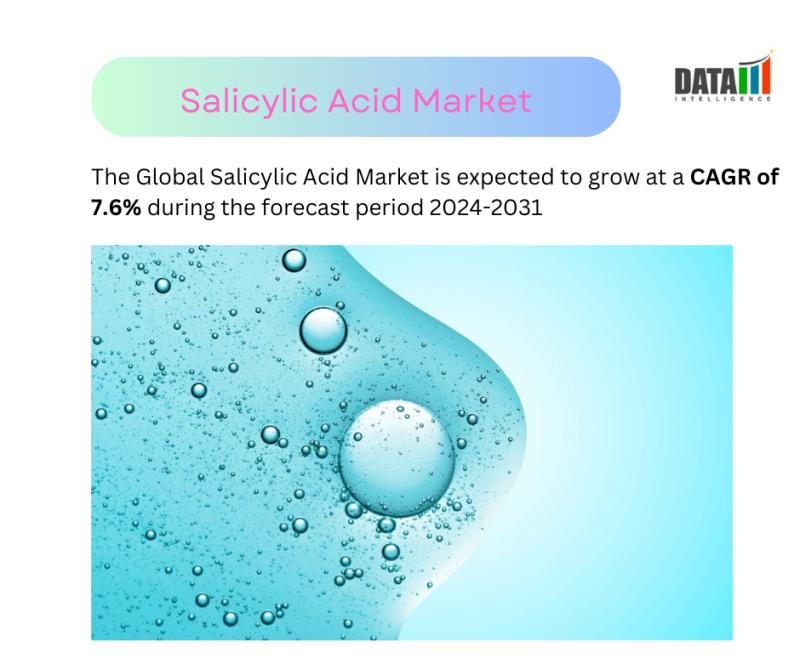 Salicylic Acid Market

DATA
INTELLIGENCE

The Global Salicylic Acid Market is expected to grow at a CAGR of 7.6% during the forecast period 2024-2031